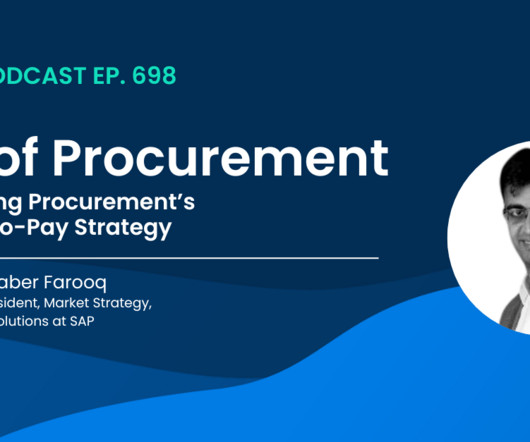 ODCAST EP. 698

of Procurement

ng Procurement's
o-Pay Strategy

aber Farooq
sident, Market Strategy,
olutions at SAP